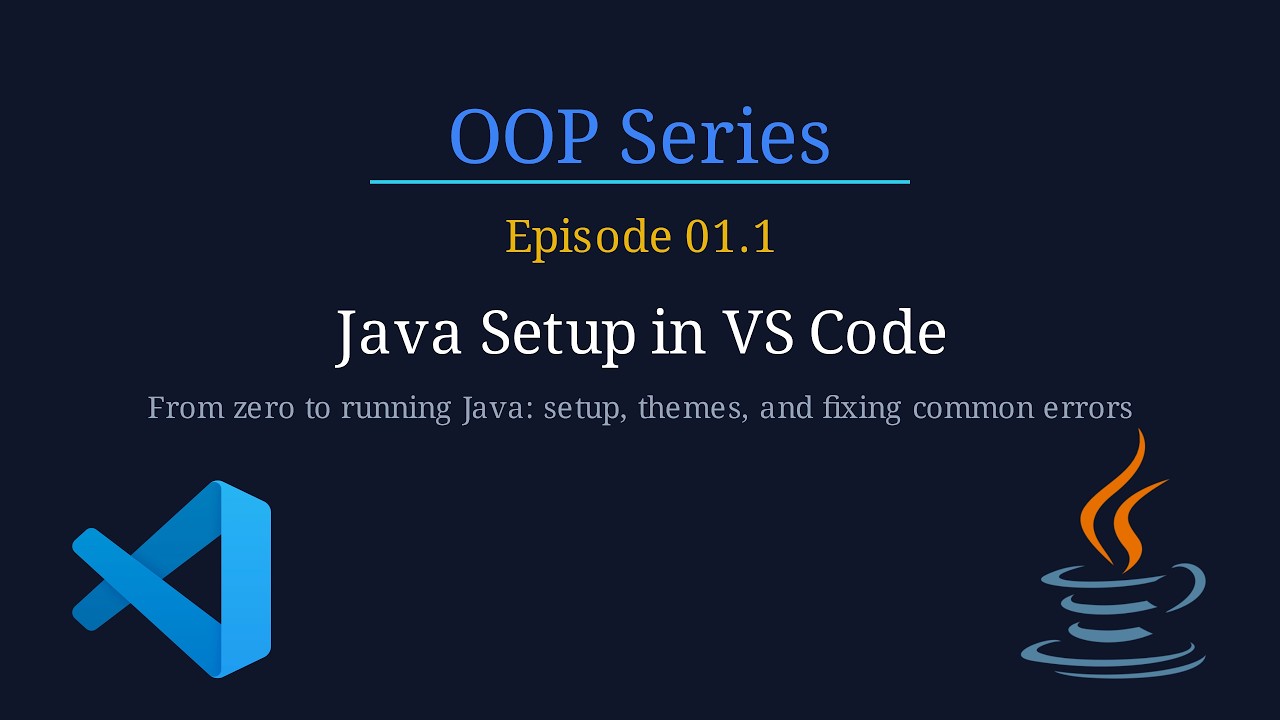 OOP Series

Episode 01.1

Java Setup in VS Code

From zero to running Java: setup, themes, and fixing common errors